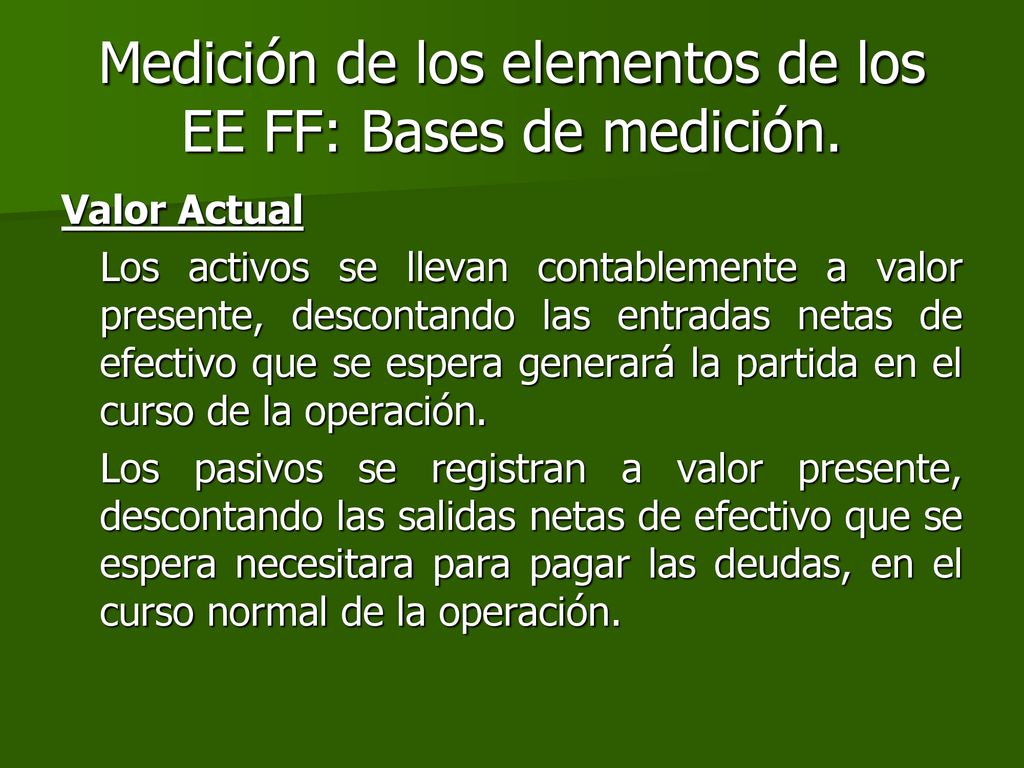 Medición de los elementos de los EE FF: Bases de medición.

Valor Actual

Los activos se llevan contablemente a valor presente, descontando las entradas netas de efectivo que se espera generará la partida en el curso de la operación.

Los pasivos se registran a valor presente, descontando las salidas netas de efectivo que se espera necesitara para pagar las deudas, en el curso normal de la operación.